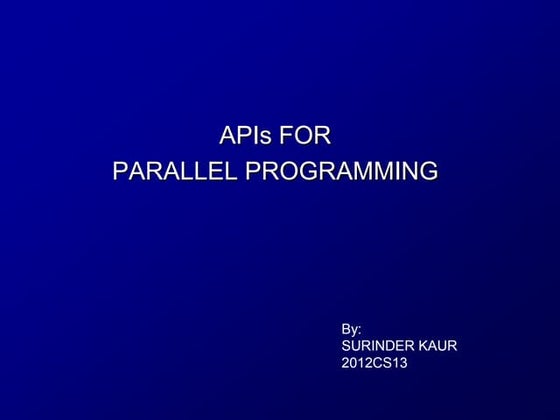 APIs FOR
PARALLEL PROGRAMMING

By:
SURINDER KAUR
2012CS13